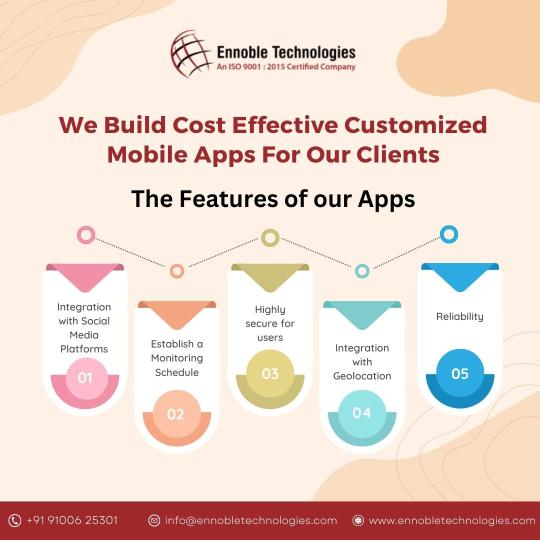 Ennoble Technologies
An ISO 9001 : 2015 Certified Company

We Build Cost Effective Customized Mobile Apps For Our Clients

The Features of our Apps

Integration with Social Media Platforms
01

Establish a Monitoring Schedule
02

Highly secure for users
03

Integration with Geolocation
04

Reliability
05

+91 91006 25301
info@ennobletechnologies.com
www.ennobletechnologies.com